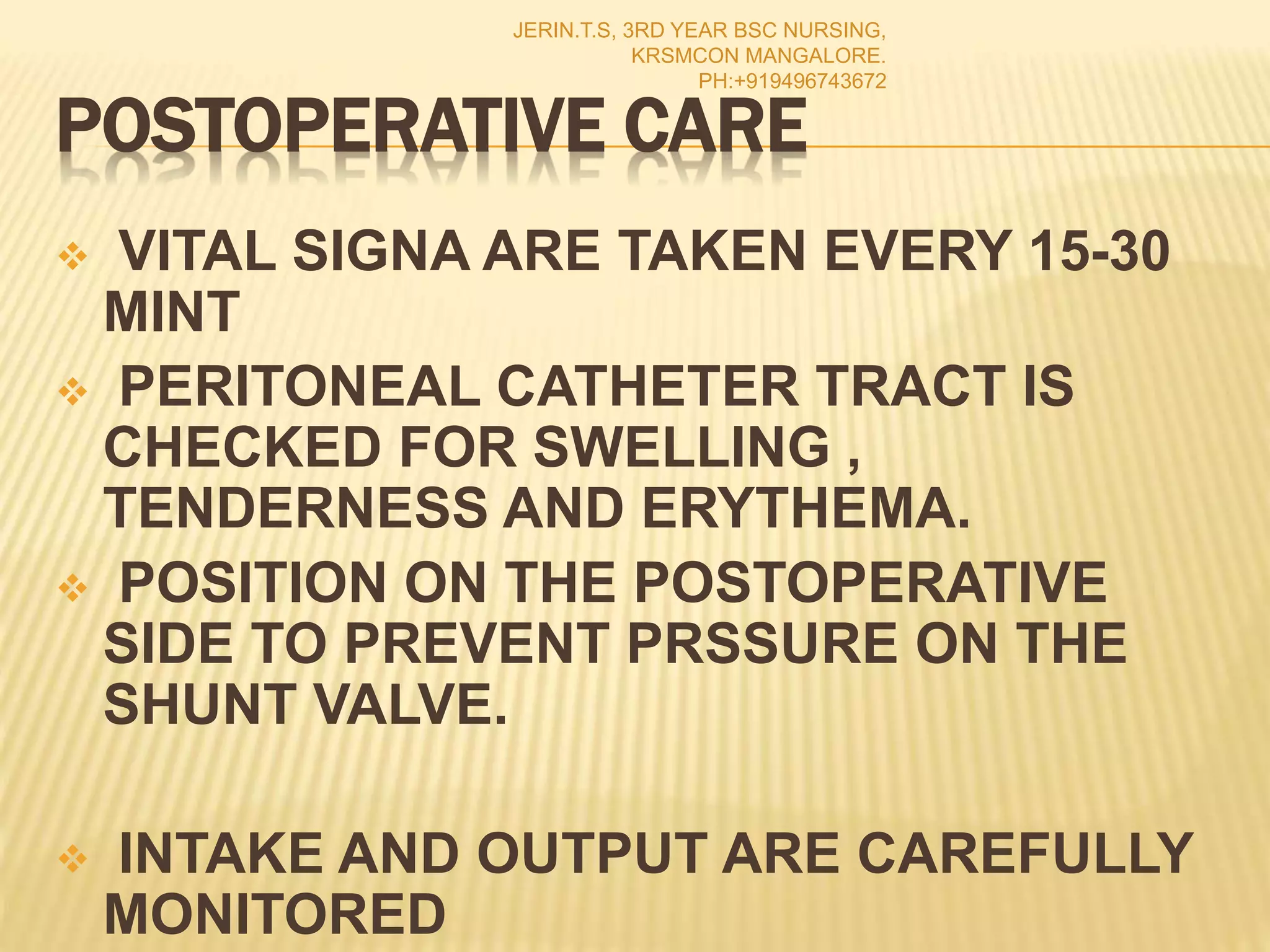 JERIN.T.S, 3RD YEAR BSC NURSING, KRSMCON MANGALORE. PH:+919496743672

POSTOPERATIVE CARE

❖ VITAL SIGNA ARE TAKEN EVERY 15-30 MINT

❖ PERITONEAL CATHETER TRACT IS CHECKED FOR SWELLING , TENDERNESS AND ERYTHEMA.

❖ POSITION ON THE POSTOPERATIVE SIDE TO PREVENT PRSSURE ON THE SHUNT VALVE.

❖ INTAKE AND OUTPUT ARE CAREFULLY MONITORED